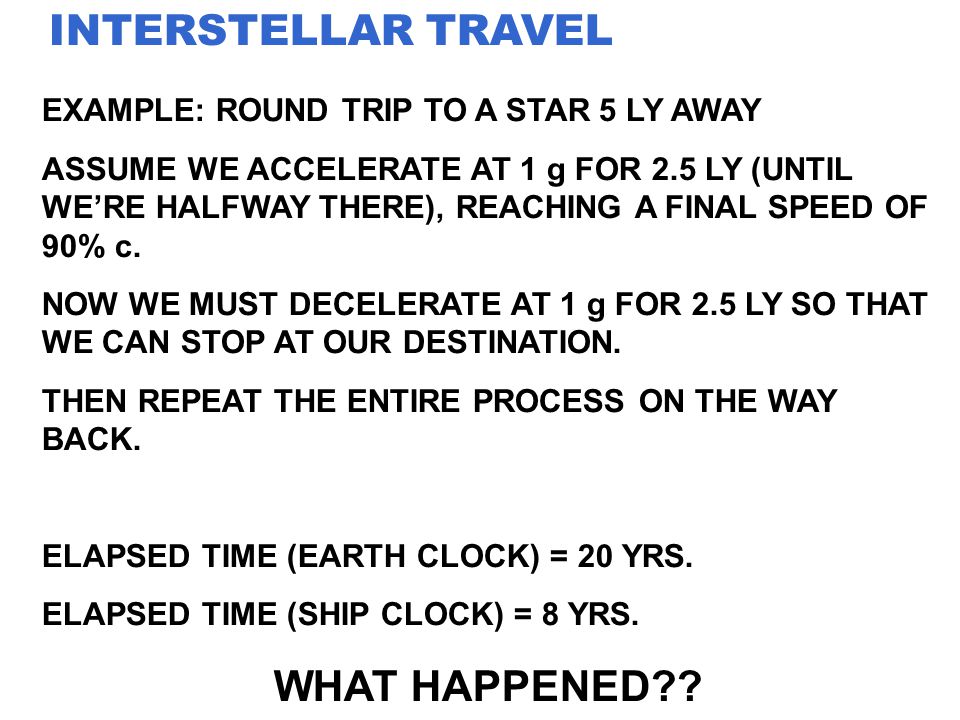 INTERSTELLAR TRAVEL

EXAMPLE: ROUND TRIP TO A STAR 5 LY AWAY

ASSUME WE ACCELERATE AT 1 g FOR 2.5 LY (UNTIL WE'RE HALFWAY THERE), REACHING A FINAL SPEED OF 90% c.

NOW WE MUST DECELERATE AT 1 g FOR 2.5 LY SO THAT WE CAN STOP AT OUR DESTINATION.

THEN REPEAT THE ENTIRE PROCESS ON THE WAY BACK.

ELAPSED TIME (EARTH CLOCK) = 20 YRS.

ELAPSED TIME (SHIP CLOCK) = 8 YRS.

WHAT HAPPENED??